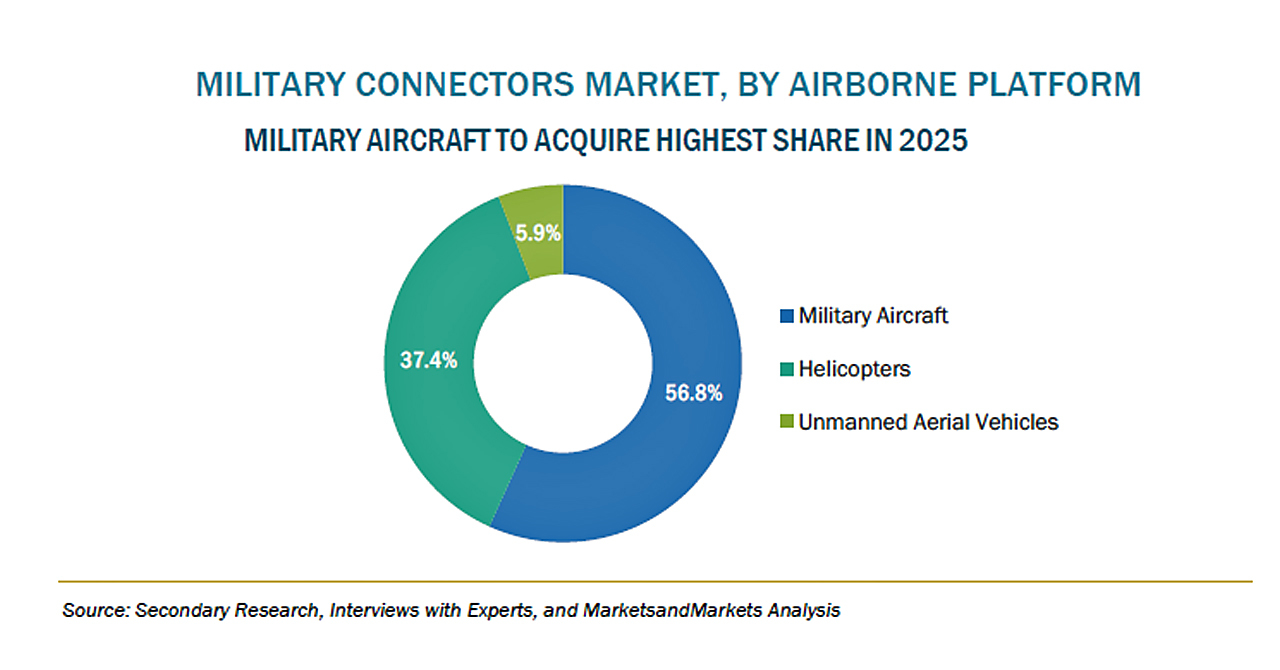 MILITARY CONNECTORS MARKET, BY AIRBORNE PLATFORM

MILITARY AIRCRAFT TO ACQUIRE HIGHEST SHARE IN 2025

5.9%

37.4%

56.8%

Military Aircraft

Helicopters

Unmanned Aerial Vehicles

Source: Secondary Research, Interviews with Experts, and MarketsandMarkets Analysis